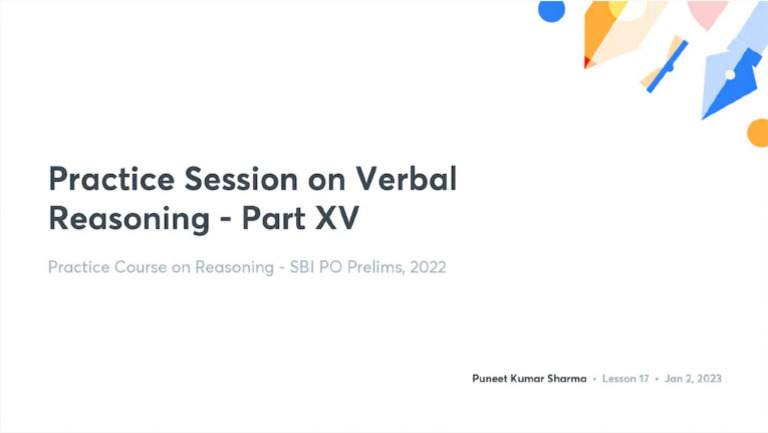 Practice Session on Verbal Reasoning - Part XV

Practice Course on Reasoning - SBI PO Prelims, 2022

Puneet Kumar Sharma • Lesson 17 • Jan 2, 2023